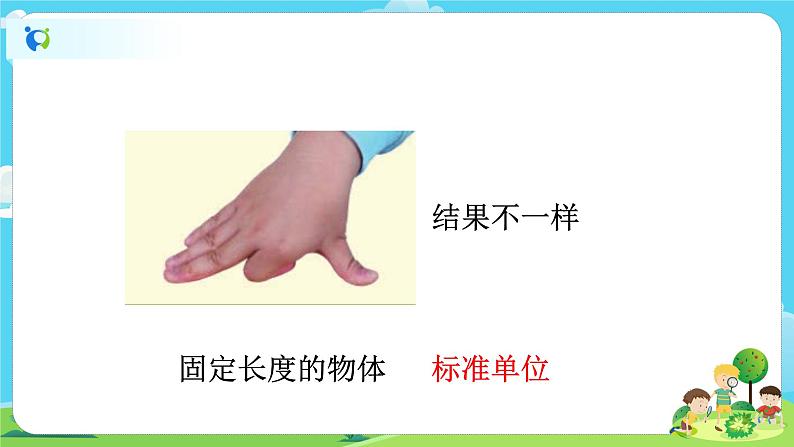 结果不一样

固定长度的物体 标准单位